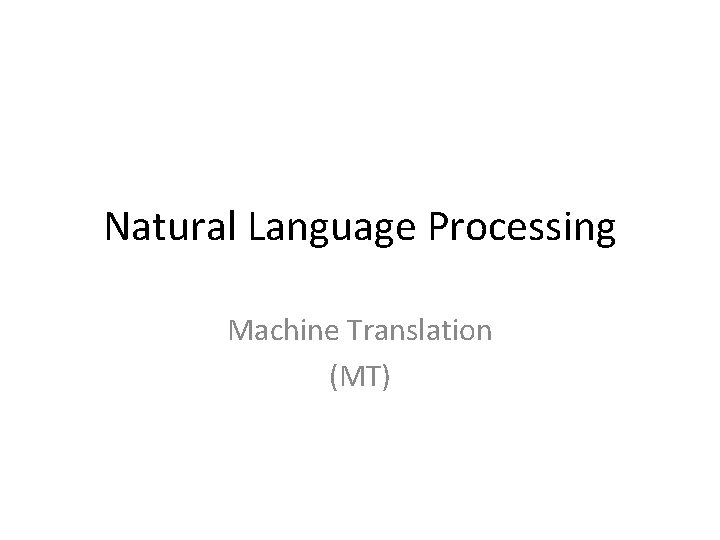 Natural Language Processing

Machine Translation
(MT)